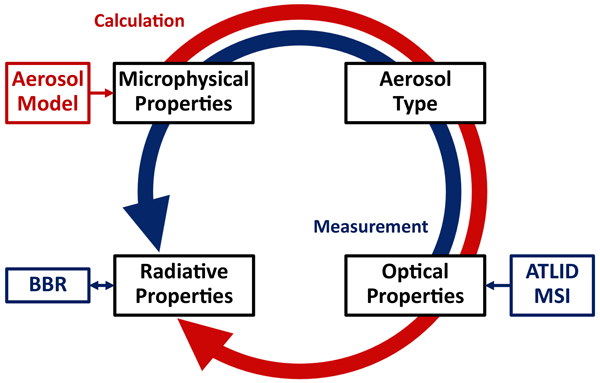 Calculation

Aerosol Model

Microphysical Properties

Aerosol Type

Measurement

BBR

Radiative Properties

Optical Properties

ATLID MSI